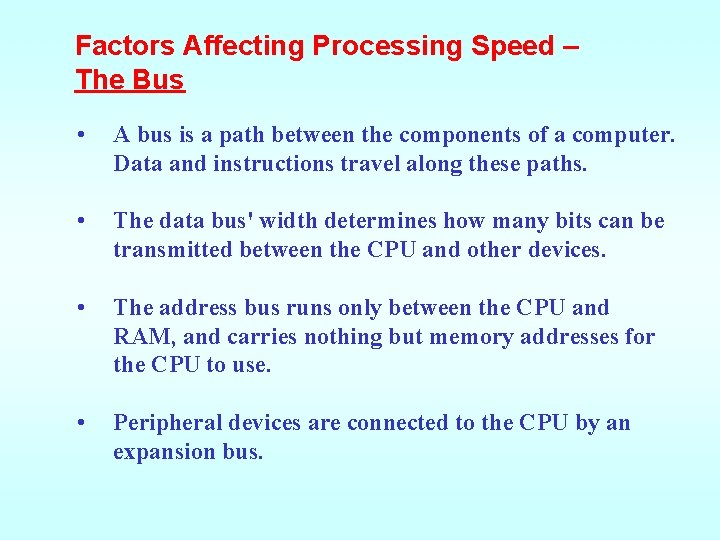 Factors Affecting Processing Speed –
The Bus

• A bus is a path between the components of a computer. Data and instructions travel along these paths.

• The data bus' width determines how many bits can be transmitted between the CPU and other devices.

• The address bus runs only between the CPU and RAM, and carries nothing but memory addresses for the CPU to use.

• Peripheral devices are connected to the CPU by an expansion bus.